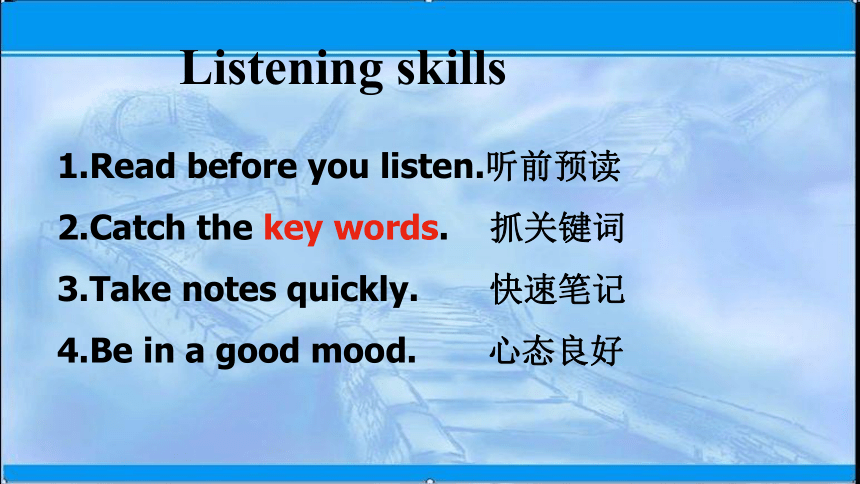 Listening skills

1.Read before you listen.听前预读

2.Catch the key words. 抓关键词

3.Take notes quickly. 快速笔记

4.Be in a good mood. 心态良好